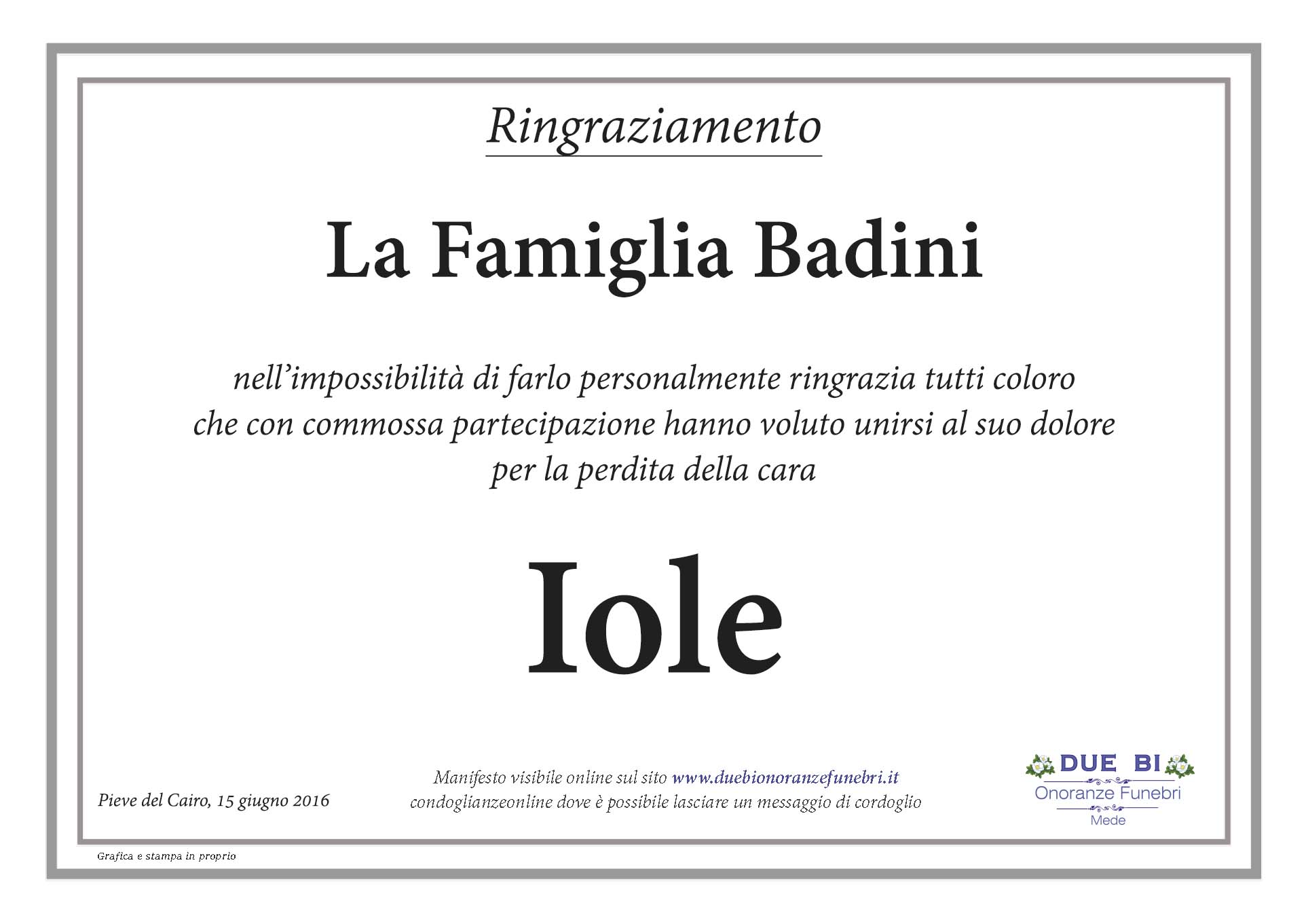 Ringraziamento

La Famiglia Badini

nell'impossibilità di farlo personalmente ringrazia tutti coloro che con commossa partecipazione hanno voluto unirsi al suo dolore per la perdita della cara

Iole

Pieve del Cairo, 15 giugno 2016

Manifesto visibile online sul sito www.duebionoranzefunebri.it condoglianzeonline dove è possibile lasciare un messaggio di cordoglio

DUE BI
Onoranze Funebri
Mede

Grafica e stampa in proprio